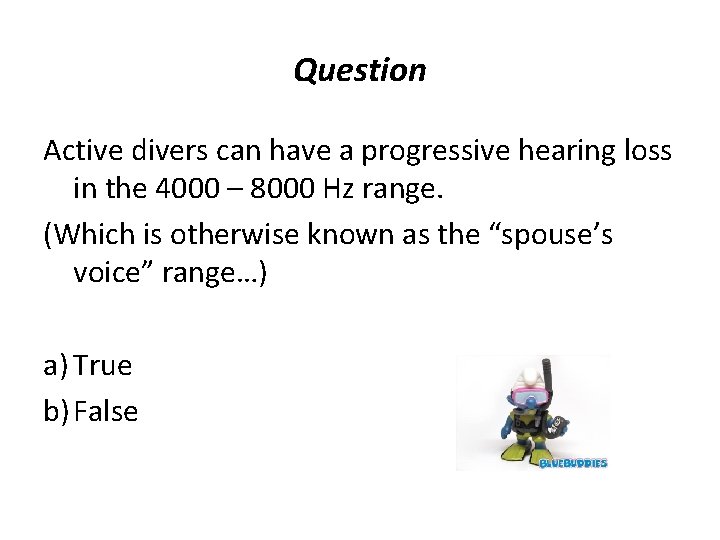 Question

Active divers can have a progressive hearing loss in the 4000 – 8000 Hz range.

(Which is otherwise known as the “spouse’s voice” range…)

a) True

b) False

BLUEBUDDIES